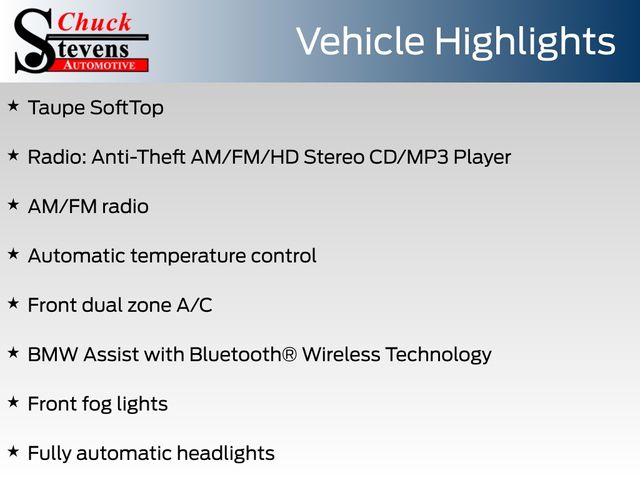 Chuck Stevens AUTOMOTIVE

Vehicle Highlights

★ Taupe SoftTop

★ Radio: Anti-Theft AM/FM/HD Stereo CD/MP3 Player

★ AM/FM radio

★ Automatic temperature control

★ Front dual zone A/C

★ BMW Assist with Bluetooth® Wireless Technology

★ Front fog lights

★ Fully automatic headlights